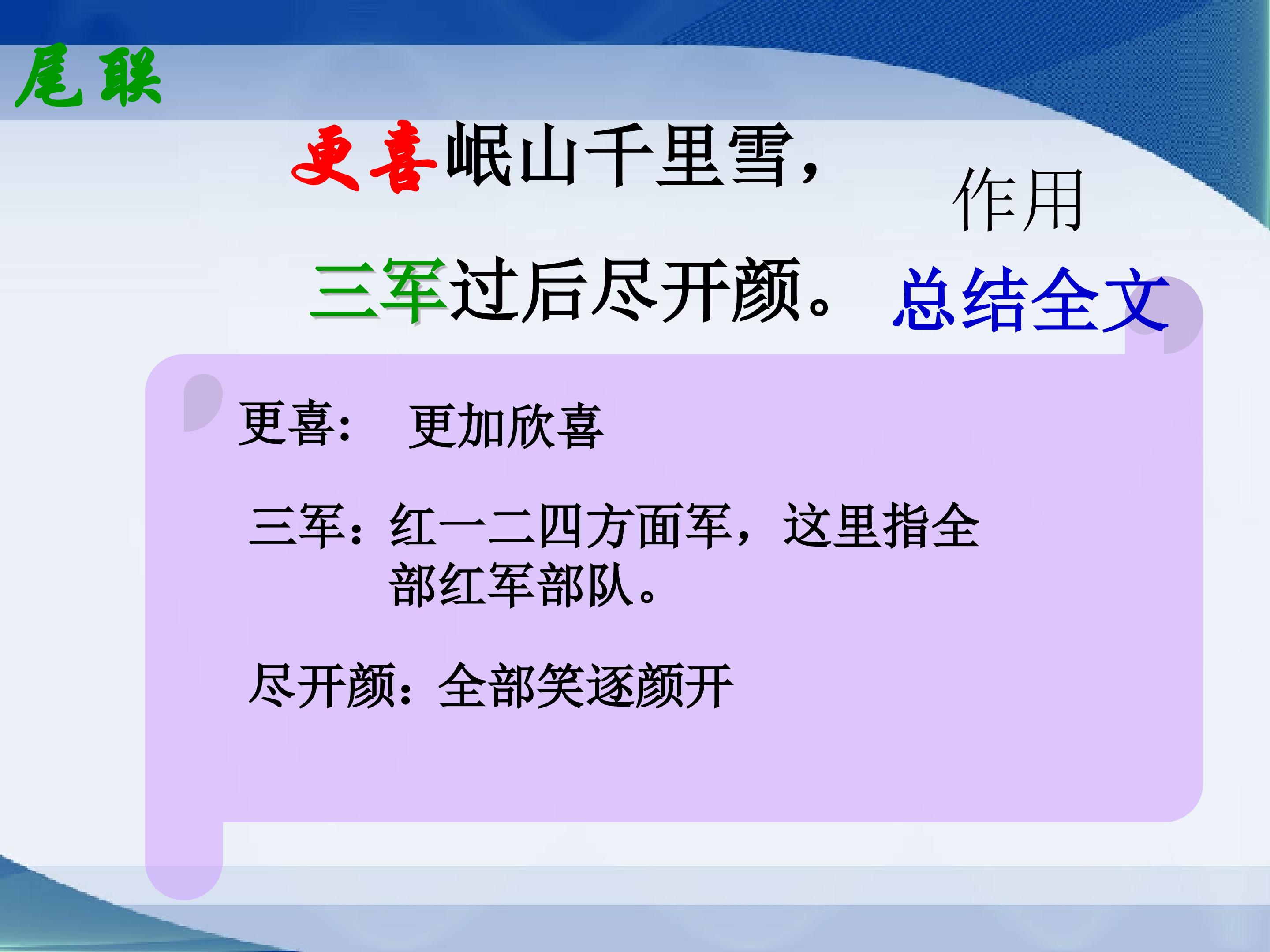 尾联

更喜岷山千里雪，

三军过后尽开颜。

作用

总结全文

更喜：　更加欣喜

三军：红一二四方面军，这里指全部红军部队。

尽开颜：全部笑逐颜开